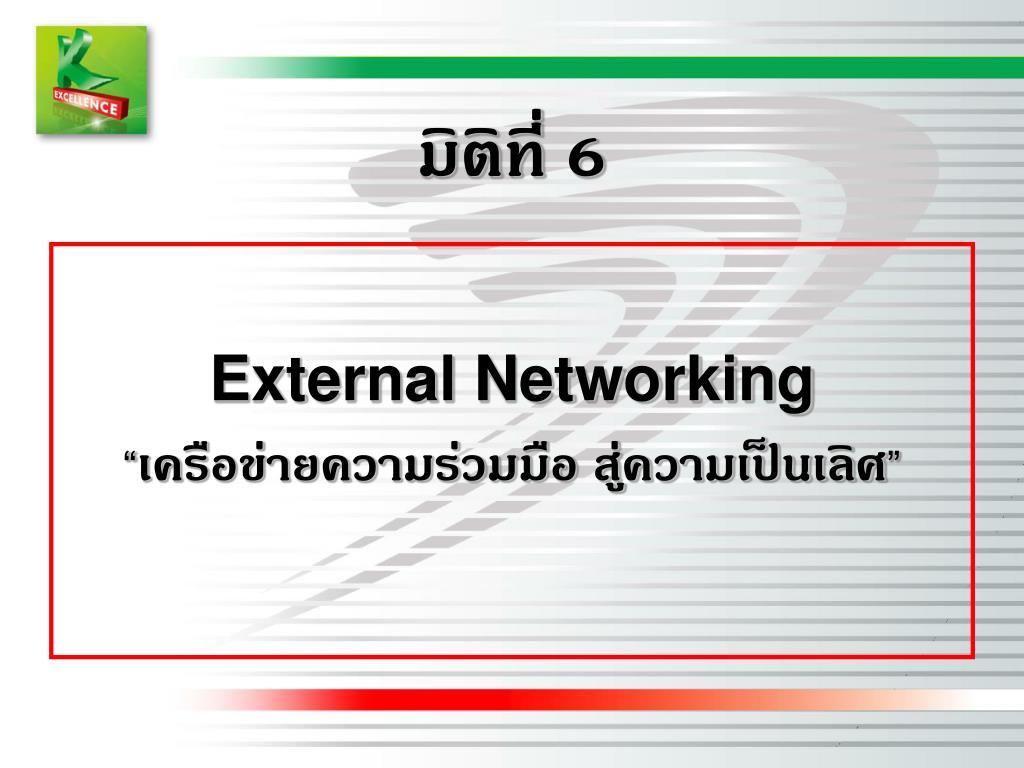 EXCELLENCE

มิติที่ 6

External Networking

“เครือข่ายความร่วมมือ สู่ความเป็นเลิศ”